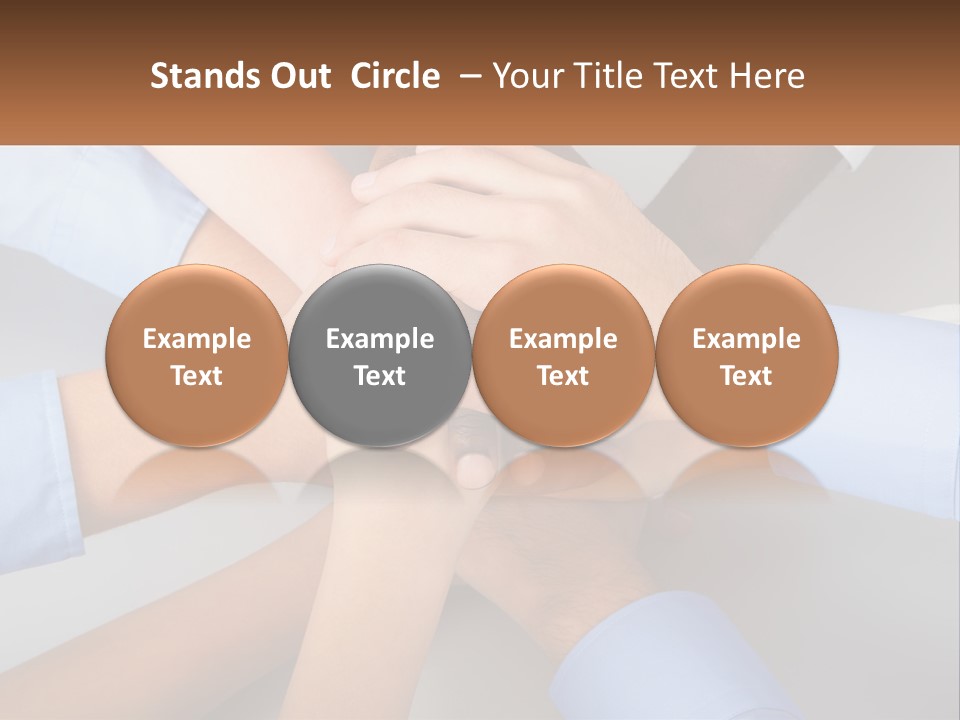 Stands Out Circle – Your Title Text Here

Example Text

Example Text

Example Text

Example Text